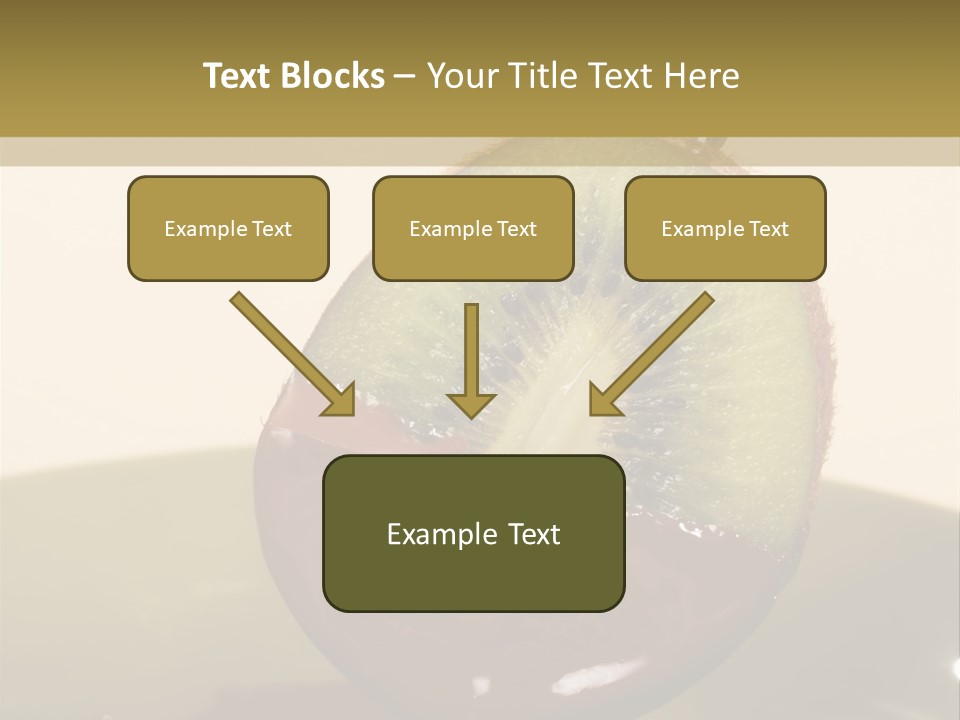 Text Blocks – Your Title Text Here

Example Text

Example Text

Example Text

Example Text